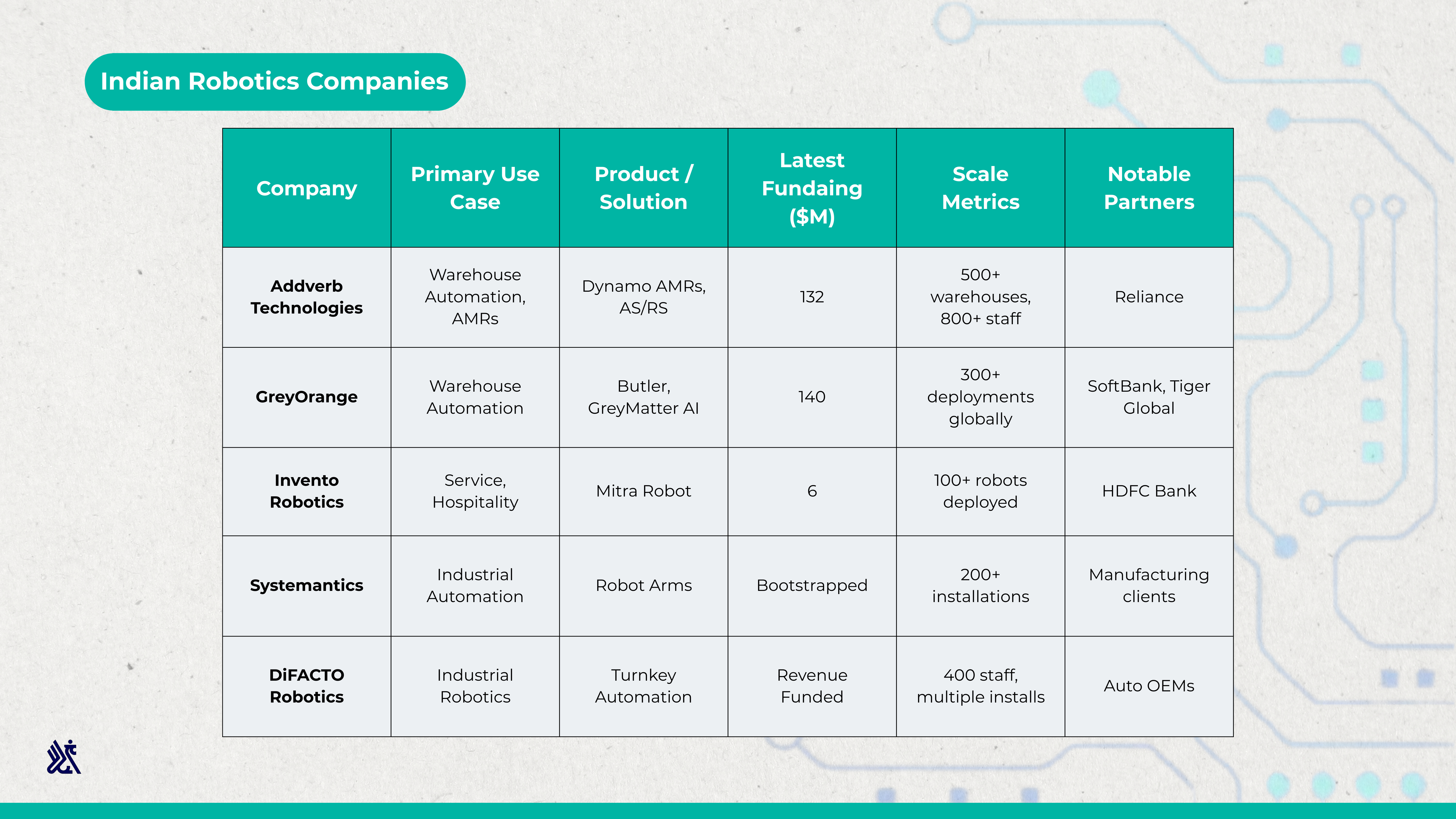 Indian Robotics Companies

| Company | Primary Use Case | Product / Solution | Latest Fundaing ($M) | Scale Metrics | Notable Partners |
|---|---|---|---|---|---|
| Addverb Technologies | Warehouse Automation, AMRs | Dynamo AMRs, AS/RS | 132 | 500+ warehouses, 800+ staff | Reliance |
| GreyOrange | Warehouse Automation | Butler, GreyMatter AI | 140 | 300+ deployments globally | SoftBank, Tiger Global |
| Invento Robotics | Service, Hospitality | Mitra Robot | 6 | 100+ robots deployed | HDFC Bank |
| Systemantics | Industrial Automation | Robot Arms | Bootstrapped | 200+ installations | Manufacturing clients |
| DiFACTO Robotics | Industrial Robotics | Turnkey Automation | Revenue Funded | 400 staff, multiple installs | Auto OEMs |